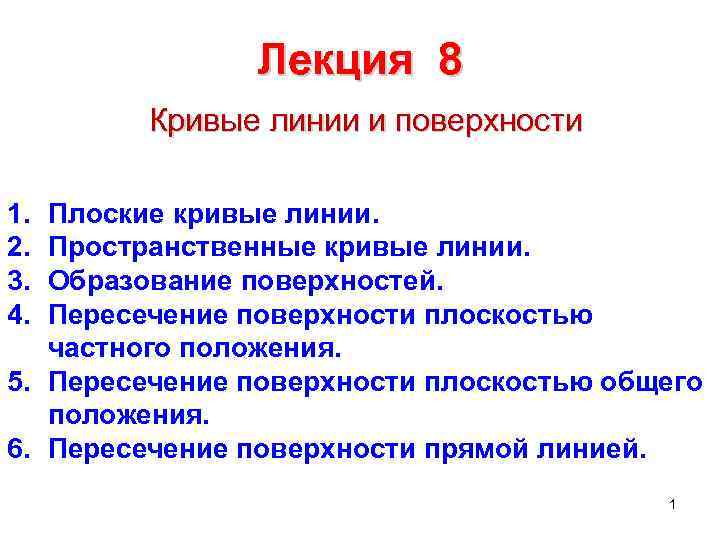 Лекция 8

Кривые линии и поверхности

1. Плоские кривые линии.
2. Пространственные кривые линии.
3. Образование поверхностей.
4. Пересечение поверхности плоскостью частного положения.
5. Пересечение поверхности плоскостью общего положения.
6. Пересечение поверхности прямой линией.

1